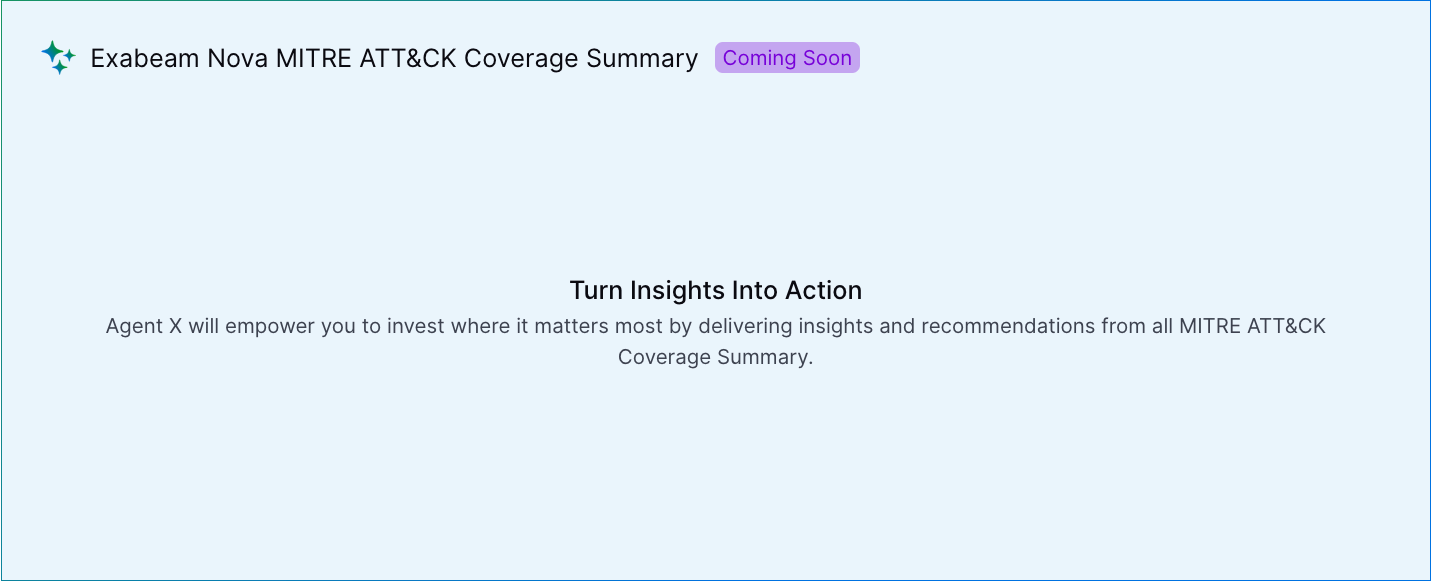 Exabeam Nova MITRE ATT&CK Coverage Summary Coming Soon

Turn Insights Into Action

Agent X will empower you to invest where it matters most by delivering insights and recommendations from all MITRE ATT&CK Coverage Summary.